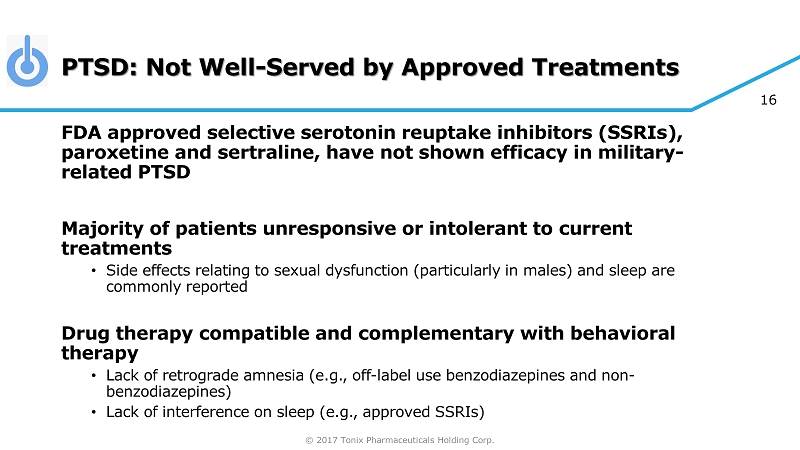 PTSD: Not Well-Served by Approved Treatments

16

FDA approved selective serotonin reuptake inhibitors (SSRIs), paroxetine and sertraline, have not shown efficacy in military-related PTSD

Majority of patients unresponsive or intolerant to current treatments

• Side effects relating to sexual dysfunction (particularly in males) and sleep are commonly reported

Drug therapy compatible and complementary with behavioral therapy

• Lack of retrograde amnesia (e.g., off-label use benzodiazepines and non-benzodiazepines)
• Lack of interference on sleep (e.g., approved SSRIs)

© 2017 Tonix Pharmaceuticals Holding Corp.